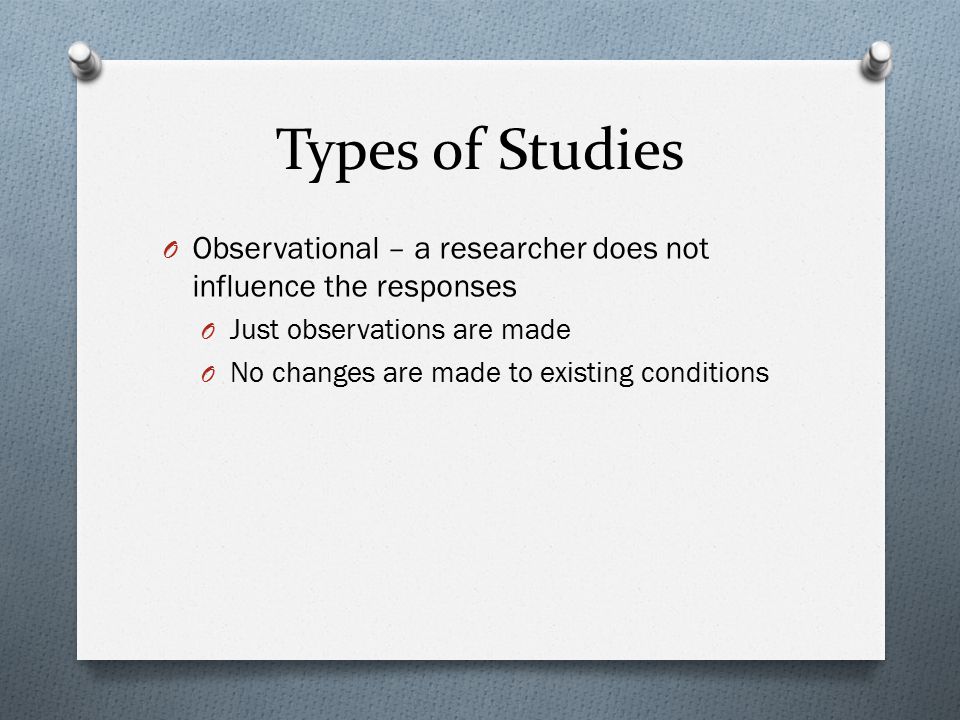 Types of Studies

Observational – a researcher does not influence the responses

Just observations are made

No changes are made to existing conditions